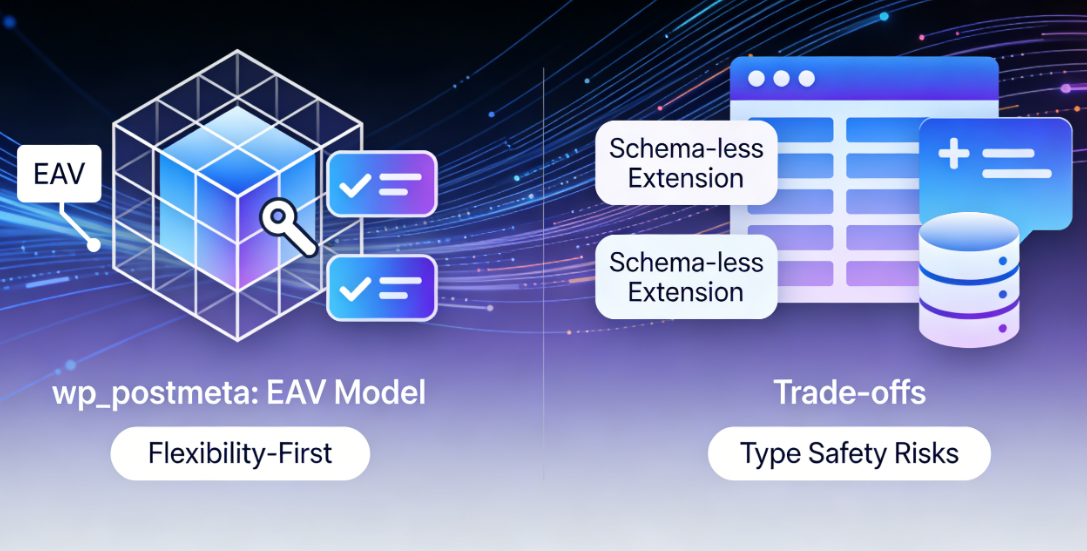 EAV

wp_postmeta: EAV Model

Flexibility-First

Schema-less Extension

Schema-less Extension

Trade-offs

Type Safety Risks